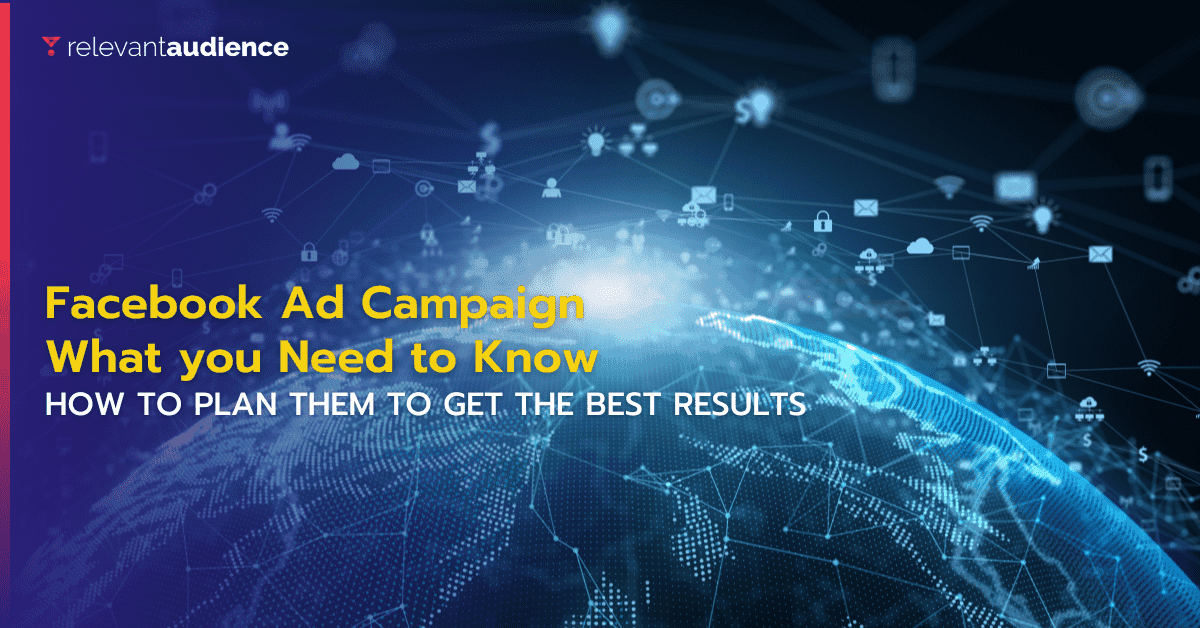 relevantaudience

Facebook Ad Campaign
What you Need to Know
HOW TO PLAN THEM TO GET THE BEST RESULTS